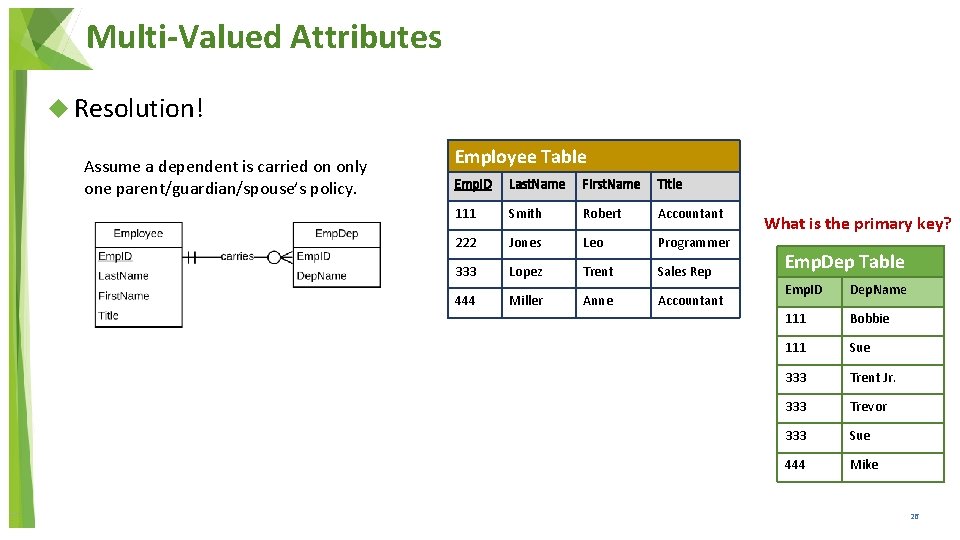 Multi-Valued Attributes

Resolution!

Assume a dependent is carried on only one parent/guardian/spouse's policy.

Employee
EmpID
LastName
FirstName
Title

carries

EmpDep
EmpID
DepName

Employee Table

| EmpID | LastName | FirstName | Title |
|---|---|---|---|
| 111 | Smith | Robert | Accountant |
| 222 | Jones | Leo | Programmer |
| 333 | Lopez | Trent | Sales Rep |
| 444 | Miller | Anne | Accountant |

What is the primary key?

EmpDep Table

| EmpID | DepName |
|---|---|
| 111 | Bobbie |
| 111 | Sue |
| 333 | Trent Jr. |
| 333 | Trevor |
| 333 | Sue |
| 444 | Mike |

28